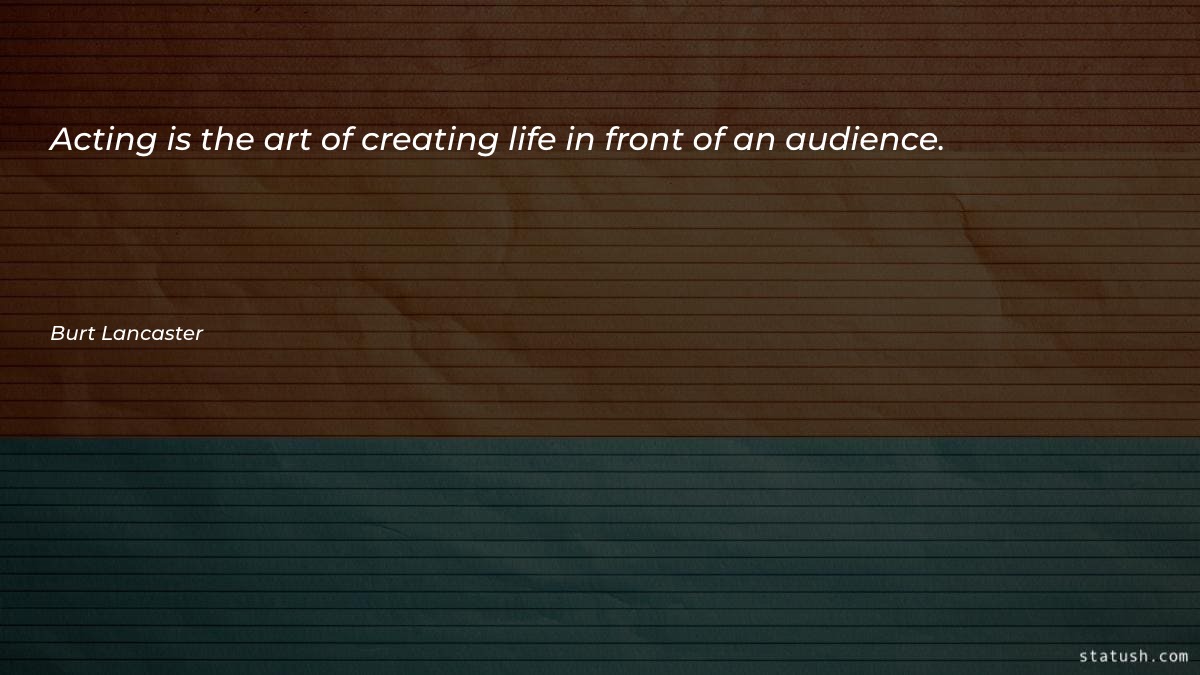 Acting is the art of creating life in front of an audience.

Burt Lancaster

statush.com